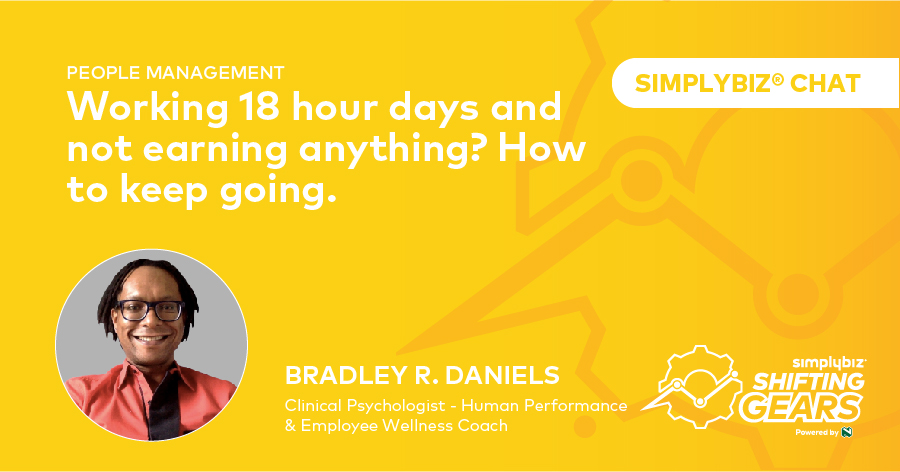 PEOPLE MANAGEMENT

Working 18 hour days and not earning anything? How to keep going.

SIMPLYBIZ® CHAT

BRADLEY R. DANIELS

Clinical Psychologist - Human Performance & Employee Wellness Coach

simplybiz

SHIFTING GEARS

Powered by